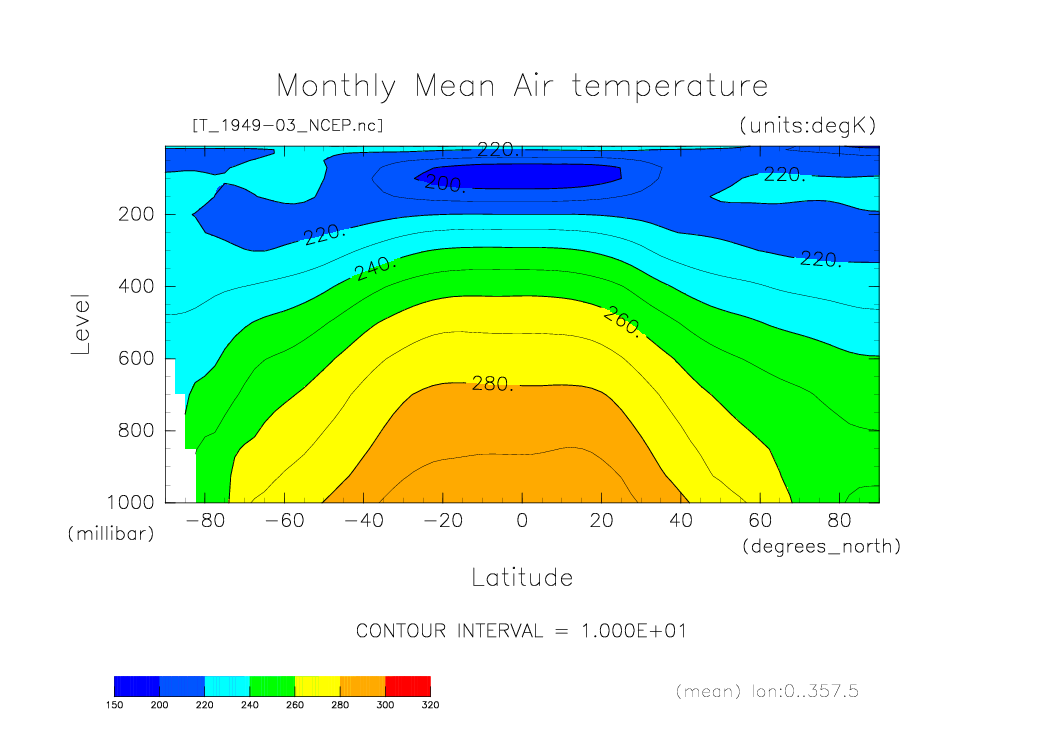 Monthly Mean Air temperature

[T_1949-03_NCEP.nc]

(units:degK)

220.
200.
220.
220.
240.
220.
260.
280.

Level

200
400
600
800
1000
(millibar)

−80 −60 −40 −20 0 20 40 60 80
(degrees_north)

Latitude

CONTOUR INTERVAL = 1.000E+01

150 200 220 240 260 280 300 320

(mean) lon:0..357.5